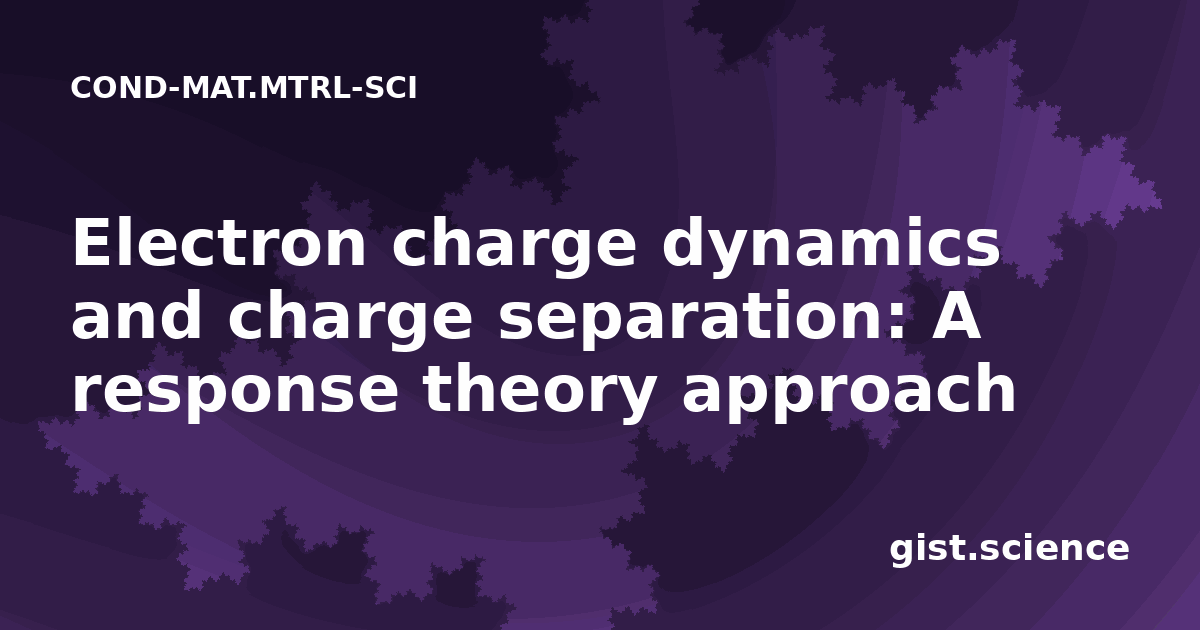 COND-MAT.MTRL-SCI

Electron charge dynamics and charge separation: A response theory approach

gist.science